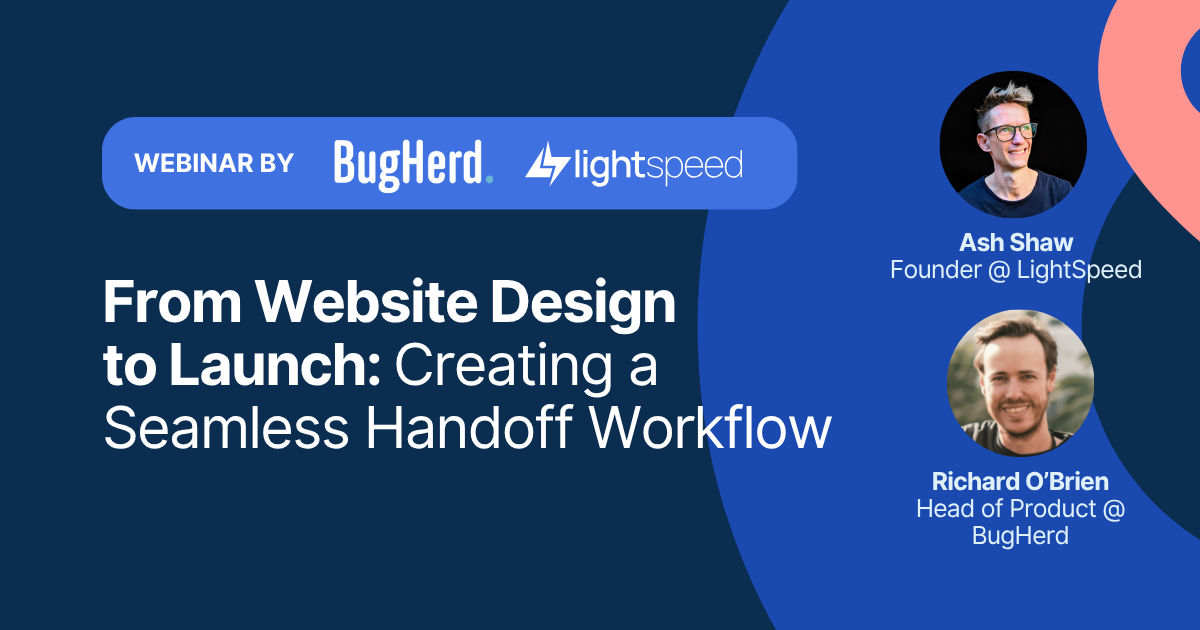 WEBINAR BY BugHerd. lightspeed

From Website Design to Launch: Creating a Seamless Handoff Workflow

Ash Shaw
Founder @ LightSpeed

Richard O'Brien
Head of Product @ BugHerd